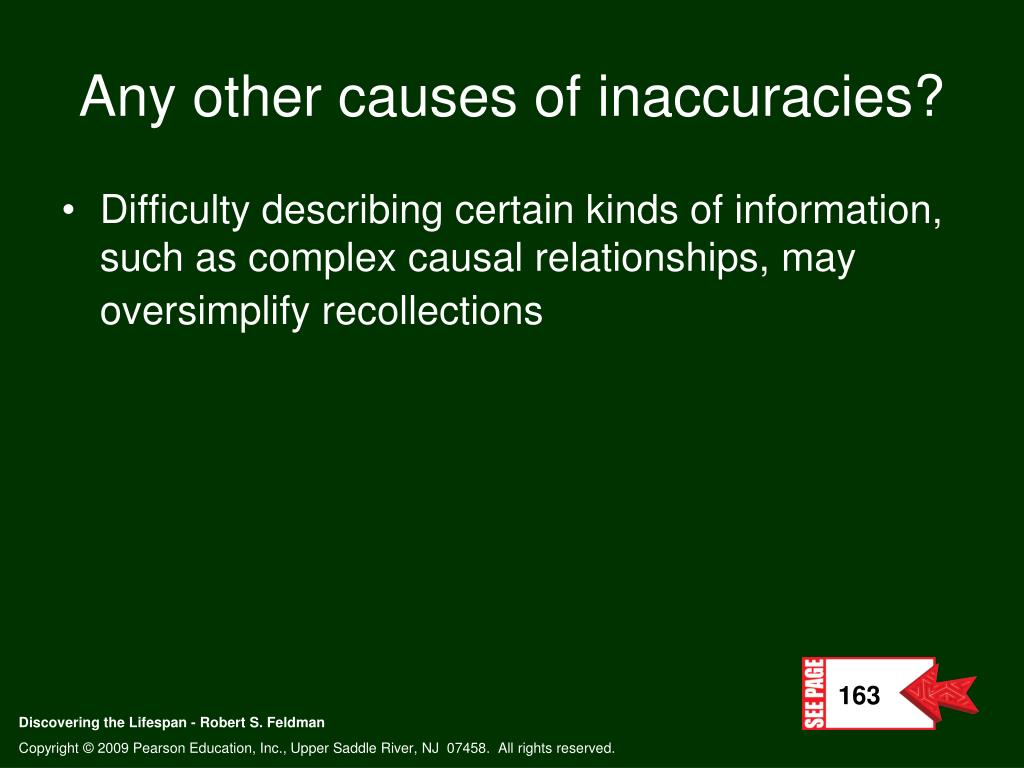 Any other causes of inaccuracies?

• Difficulty describing certain kinds of information, such as complex causal relationships, may oversimplify recollections

SEE PAGE

163

Discovering the Lifespan - Robert S. Feldman

Copyright © 2009 Pearson Education, Inc., Upper Saddle River, NJ 07458. All rights reserved.